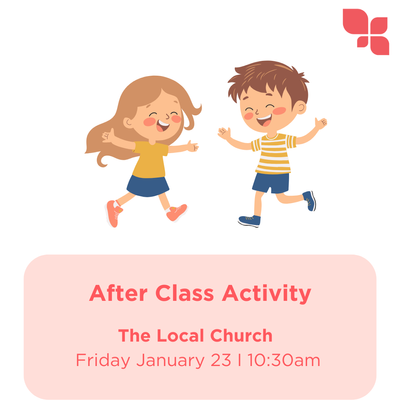 After Class Activity

The Local Church
Friday January 23 | 10:30am